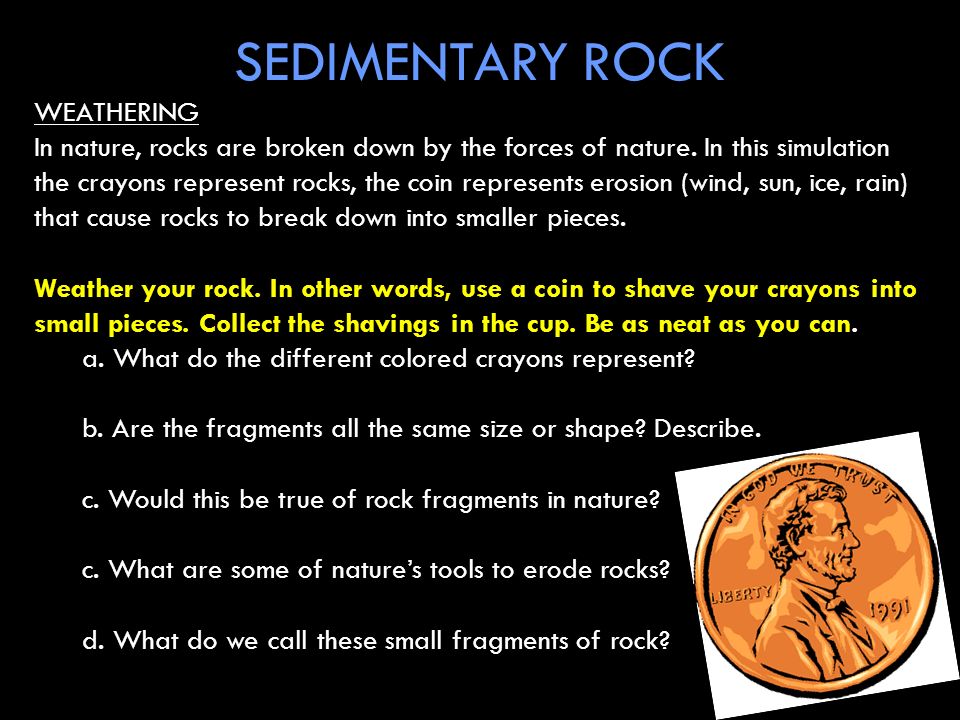 SEDIMENTARY ROCK

WEATHERING
In nature, rocks are broken down by the forces of nature. In this simulation the crayons represent rocks, the coin represents erosion (wind, sun, ice, rain) that cause rocks to break down into smaller pieces.

Weather your rock. In other words, use a coin to shave your crayons into small pieces. Collect the shavings in the cup. Be as neat as you can.

a. What do the different colored crayons represent?

b. Are the fragments all the same size or shape? Describe.

c. Would this be true of rock fragments in nature?

c. What are some of nature's tools to erode rocks?

d. What do we call these small fragments of rock?

IN GOD WE TRUST
LIBERTY
1991